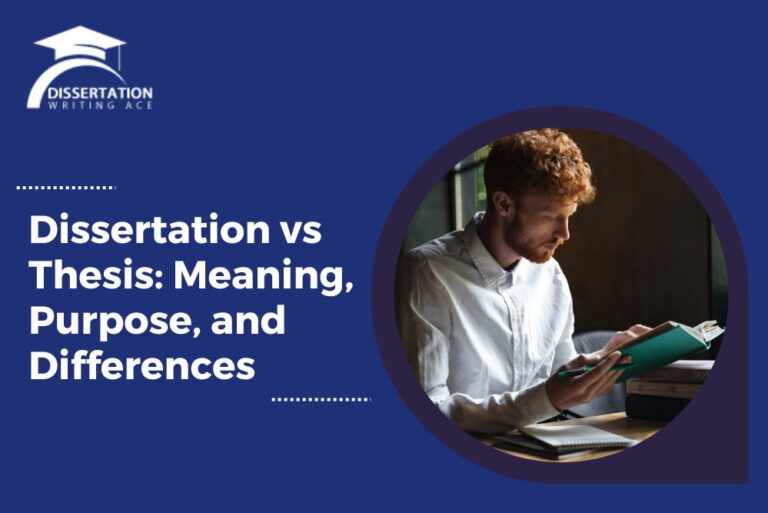 DISSERTATION
WRITING ACE

Dissertation vs Thesis: Meaning, Purpose, and Differences